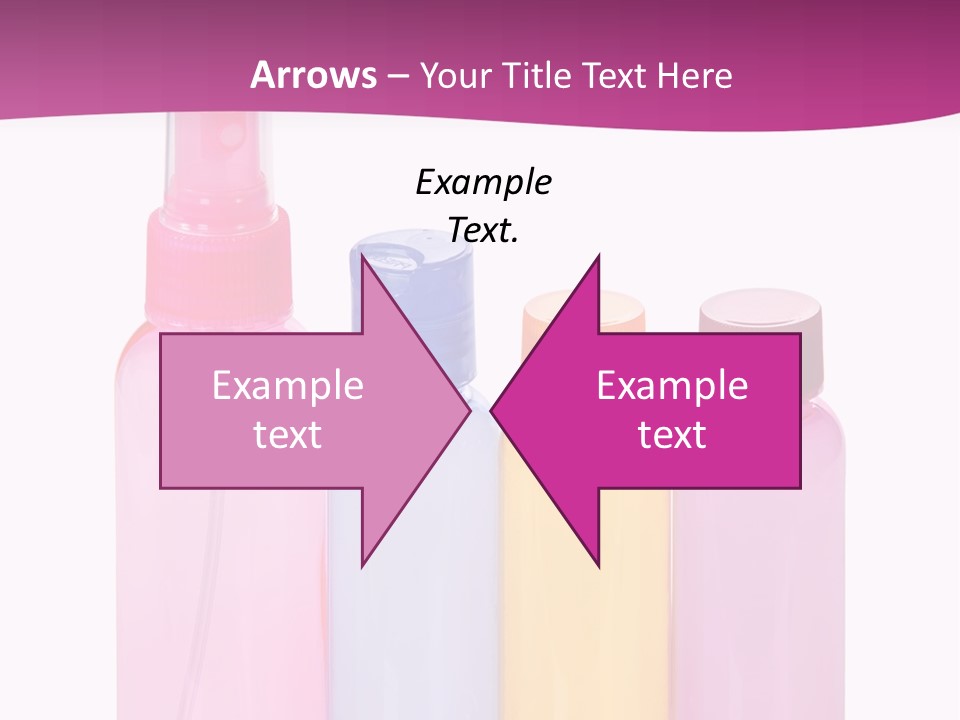 Arrows – Your Title Text Here

Example Text.

Example text

Example text